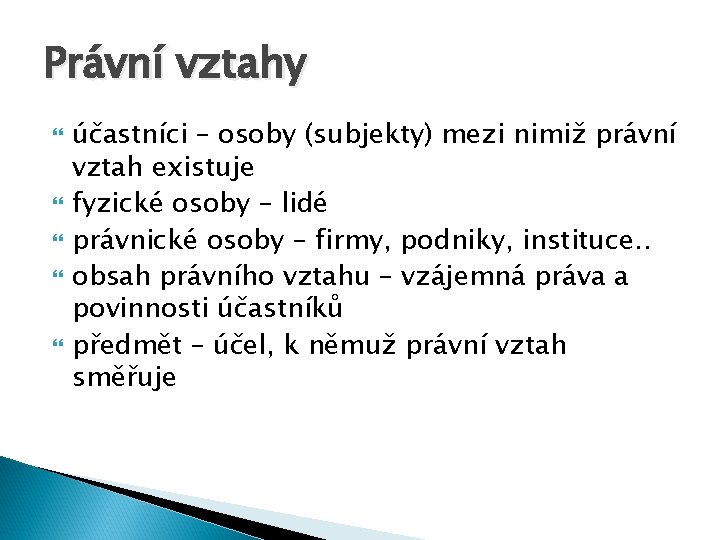 Právní vztahy

účastníci – osoby (subjekty) mezi nimiž právní vztah existuje

fyzické osoby – lidé

právnické osoby – firmy, podniky, instituce..

obsah právního vztahu – vzájemná práva a povinnosti účastníků

předmět – účel, k němuž právní vztah směřuje